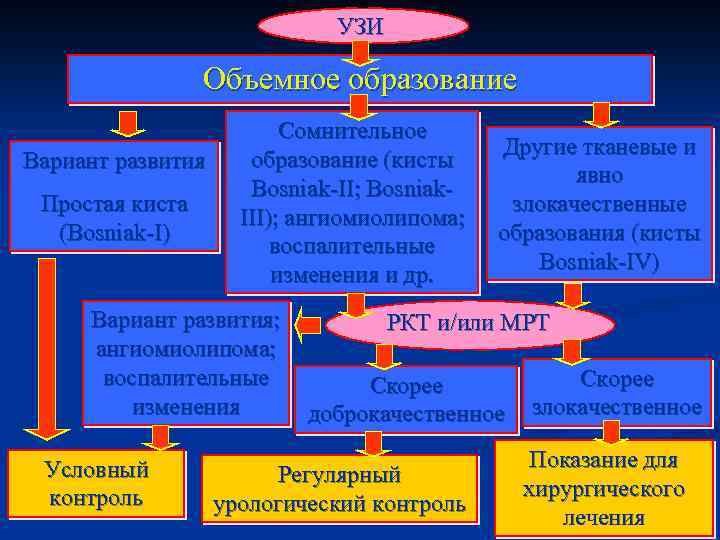 УЗИ

Объемное образование

Вариант развития

Простая киста (Bosniak-I)

Сомнительное образование (кисты Bosniak-II; Bosniak-III); ангиомиолипома; воспалительные изменения и др.

Другие тканевые и явно злокачественные образования (кисты Bosniak-IV)

Вариант развития; ангиомиолипома; воспалительные изменения

РКТ и/или МРТ

Скорее доброкачественное

Скорее злокачественное

Условный контроль

Регулярный урологический контроль

Показание для хирургического лечения